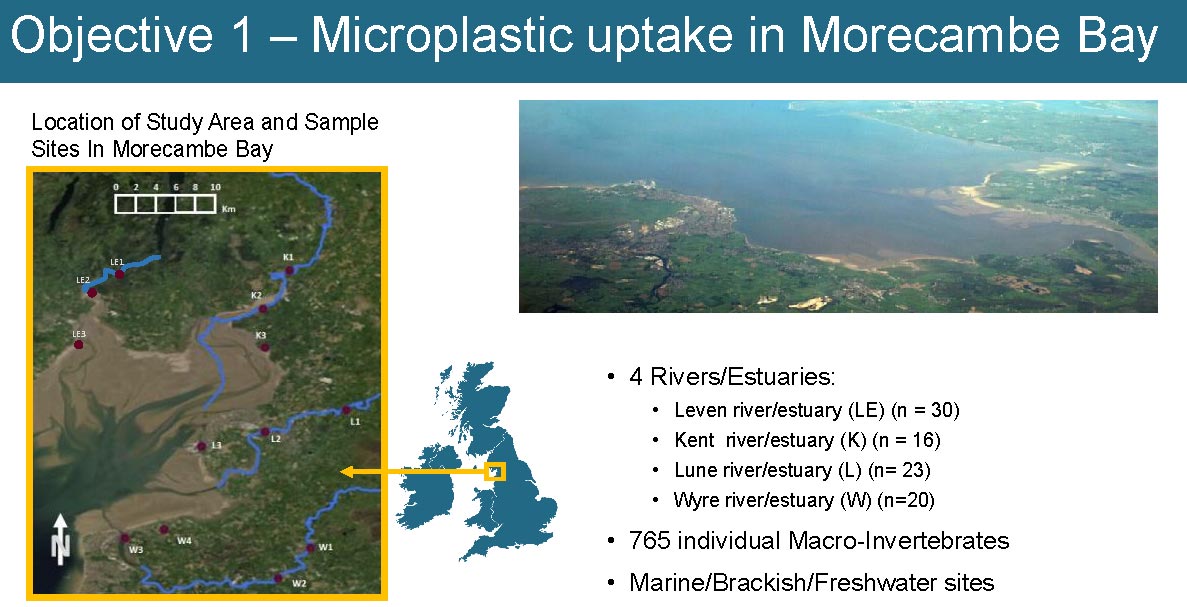 Objective 1 – Microplastic uptake in Morecambe Bay

Location of Study Area and Sample Sites In Morecambe Bay

0 2 4 6 8 10
Km

LE1
LE2
LE3
K1
K2
K3
L1
L2
L3
W1
W2
W3
W4
N

• 4 Rivers/Estuaries:
  • Leven river/estuary (LE) (n = 30)
  • Kent river/estuary (K) (n = 16)
  • Lune river/estuary (L) (n= 23)
  • Wyre river/estuary (W) (n=20)
• 765 individual Macro-Invertebrates
• Marine/Brackish/Freshwater sites